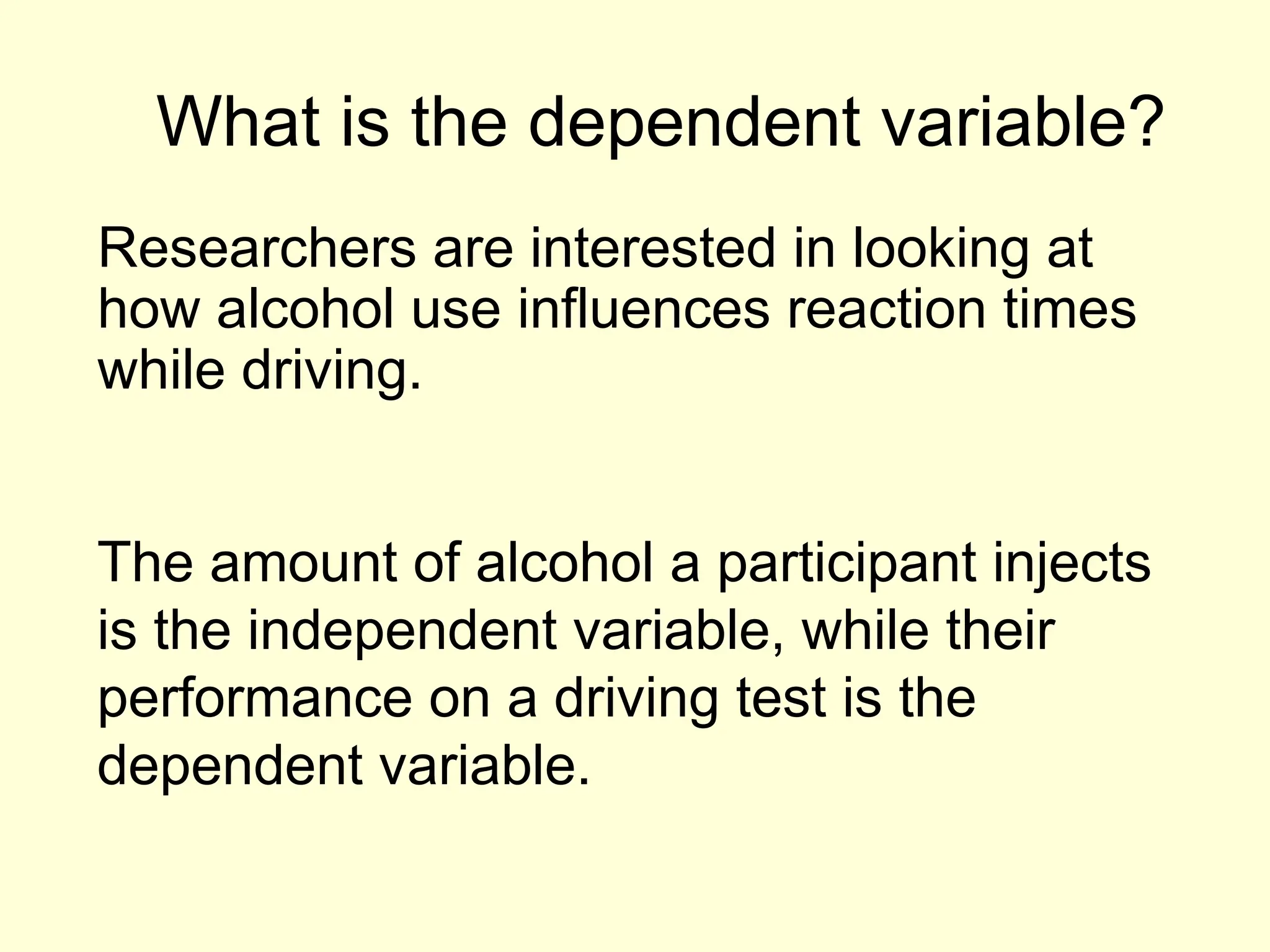 What is the dependent variable?

Researchers are interested in looking at how alcohol use influences reaction times while driving.

The amount of alcohol a participant injects is the independent variable, while their performance on a driving test is the dependent variable.